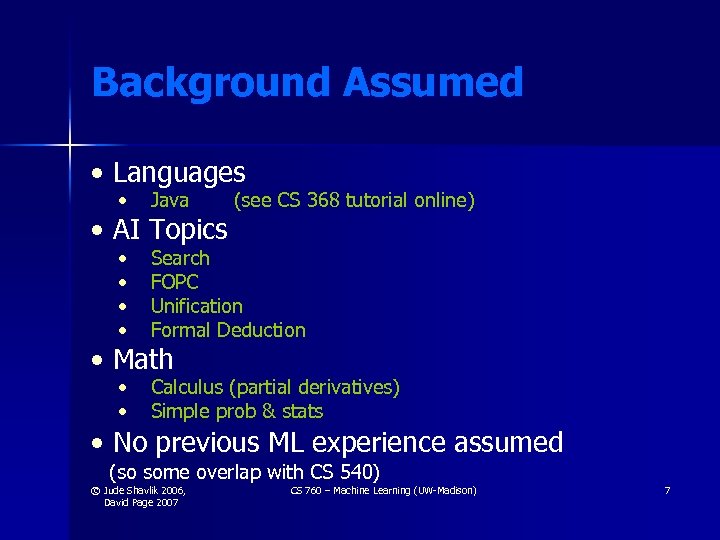 Background Assumed

• Languages
  • Java (see CS 368 tutorial online)
• AI Topics
  • Search
  • FOPC
  • Unification
  • Formal Deduction
• Math
  • Calculus (partial derivatives)
  • Simple prob & stats
• No previous ML experience assumed (so some overlap with CS 540)

© Jude Shavlik 2006, David Page 2007

CS 760 – Machine Learning (UW-Madison)

7